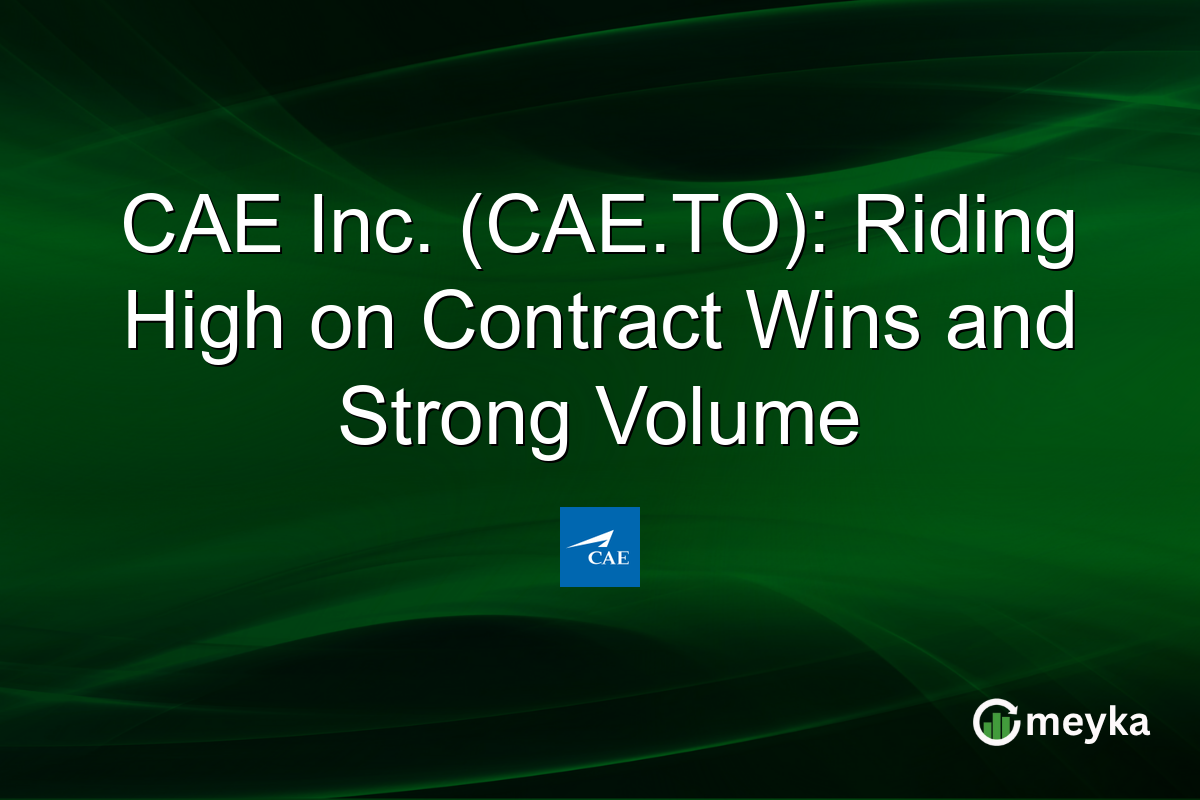 CAE Inc. (CAE.TO): Riding High on Contract Wins and Strong Volume

CAE

meyka